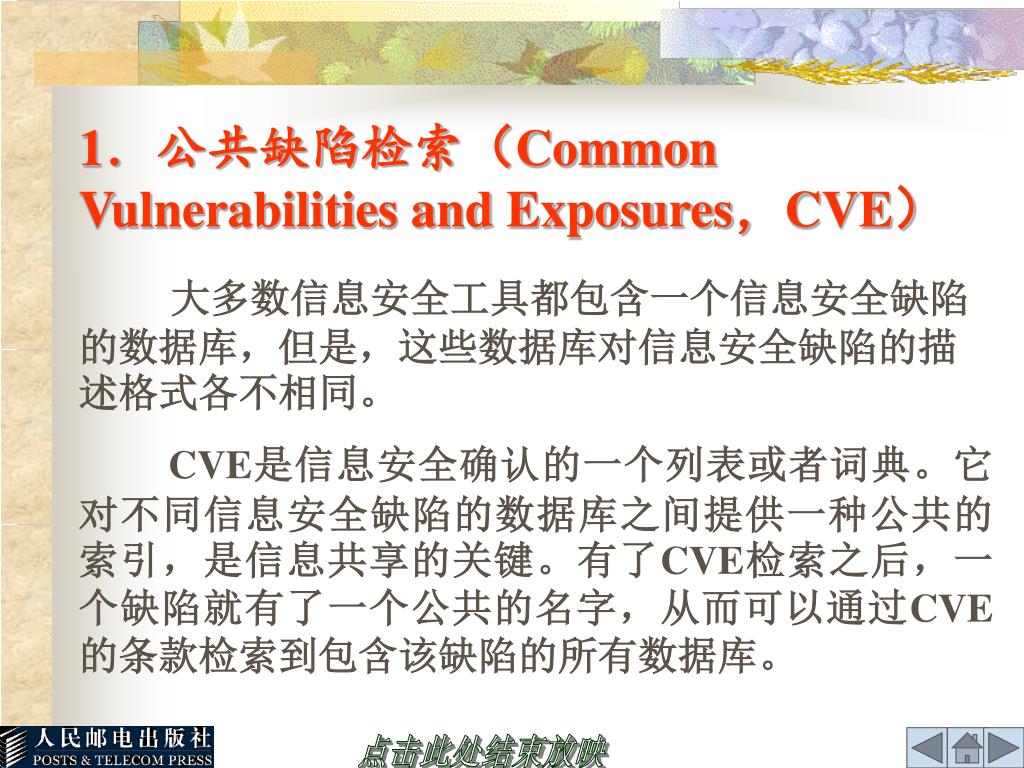 1．公共缺陷检索（Common Vulnerabilities and Exposures，CVE）

大多数信息安全工具都包含一个信息安全缺陷的数据库，但是，这些数据库对信息安全缺陷的描述格式各不相同。

CVE是信息安全确认的一个列表或者词典。它对不同信息安全缺陷的数据库之间提供一种公共的索引，是信息共享的关键。有了CVE检索之后，一个缺陷就有了一个公共的名字，从而可以通过CVE的条款检索到包含该缺陷的所有数据库。

人民邮电出版社
POSTS & TELECOM PRESS

点击此处结束放映